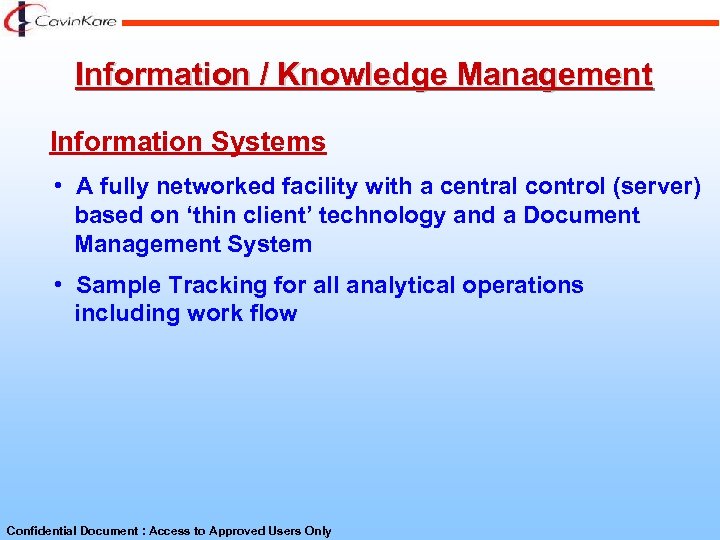 CavinKare

Information / Knowledge Management

Information Systems

• A fully networked facility with a central control (server) based on ‘thin client’ technology and a Document Management System

• Sample Tracking for all analytical operations including work flow

Confidential Document : Access to Approved Users Only